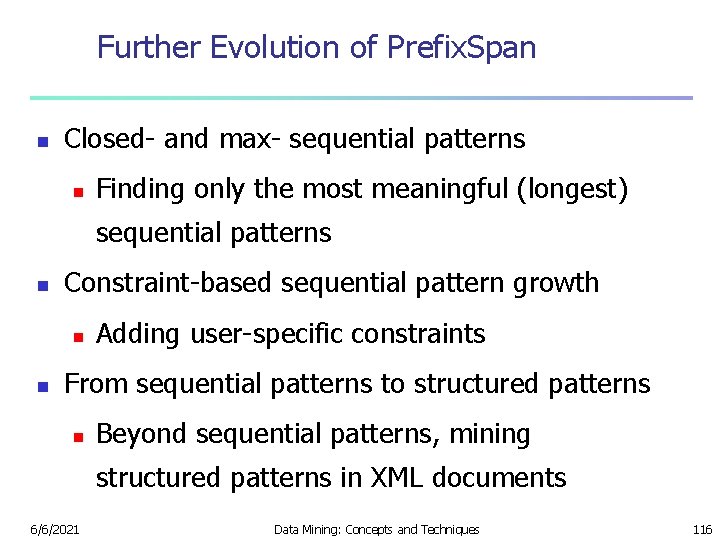 Further Evolution of PrefixSpan

- Closed- and max- sequential patterns
  - Finding only the most meaningful (longest) sequential patterns
- Constraint-based sequential pattern growth
  - Adding user-specific constraints
- From sequential patterns to structured patterns
  - Beyond sequential patterns, mining structured patterns in XML documents

6/6/2021 Data Mining: Concepts and Techniques 116